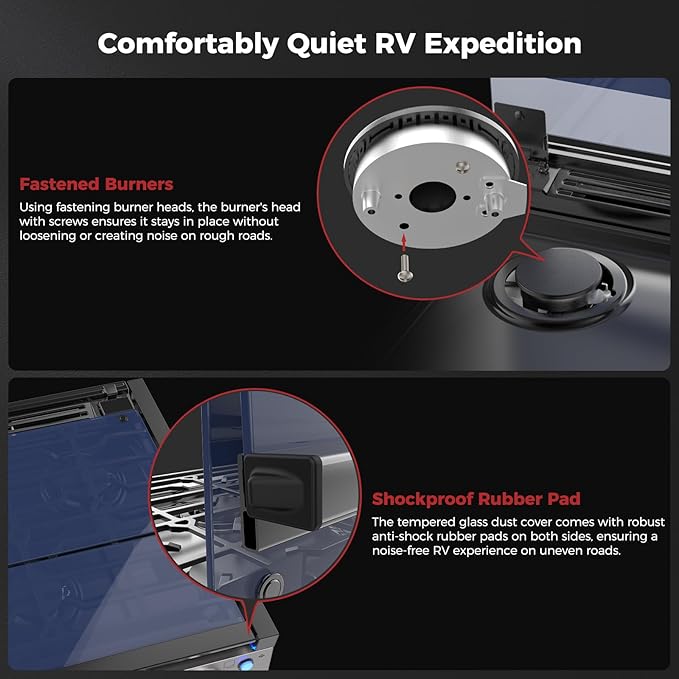 Comfortably Quiet RV Expedition

Fastened Burners

Using fastening burner heads, the burner's head with screws ensures it stays in place without loosening or creating noise on rough roads.

Shockproof Rubber Pad

The tempered glass dust cover comes with robust anti-shock rubber pads on both sides, ensuring a noise-free RV experience on uneven roads.